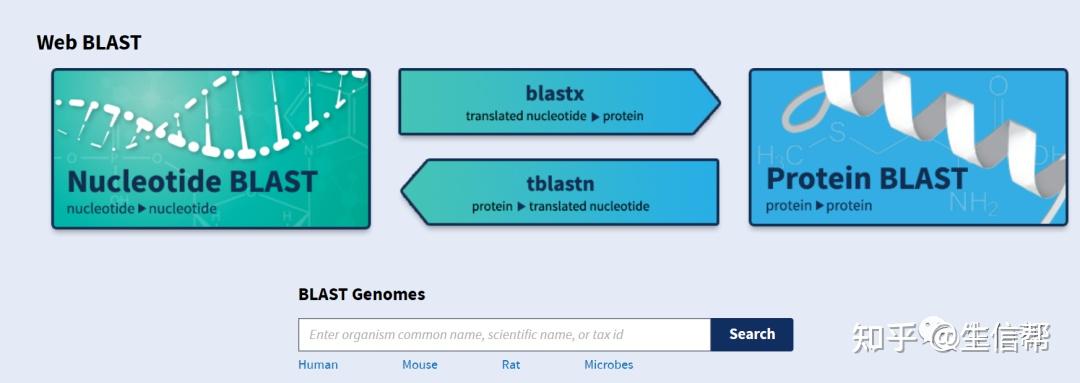 Web BLAST

Nucleotide BLAST
nucleotide ▶ nucleotide

blastx
translated nucleotide ▶ protein

tblastn
protein ▶ translated nucleotide

Protein BLAST
protein ▶ protein

BLAST Genomes

Enter organism common name, scientific name, or tax id

Search

Human Mouse Rat Microbes

知乎 @生信帮